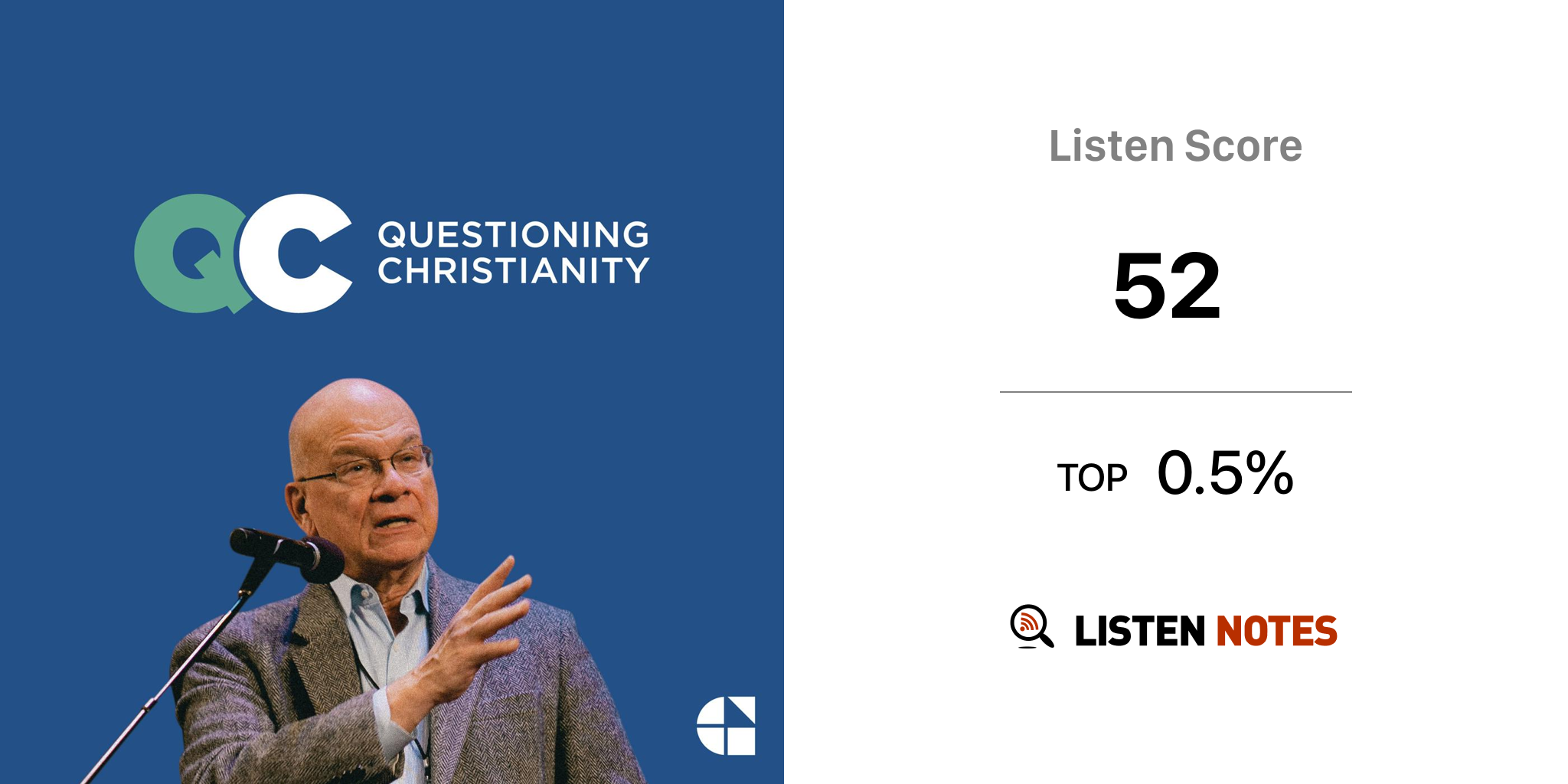 QC QUESTIONING CHRISTIANITY

Listen Score

52

TOP 0.5%

LISTEN NOTES